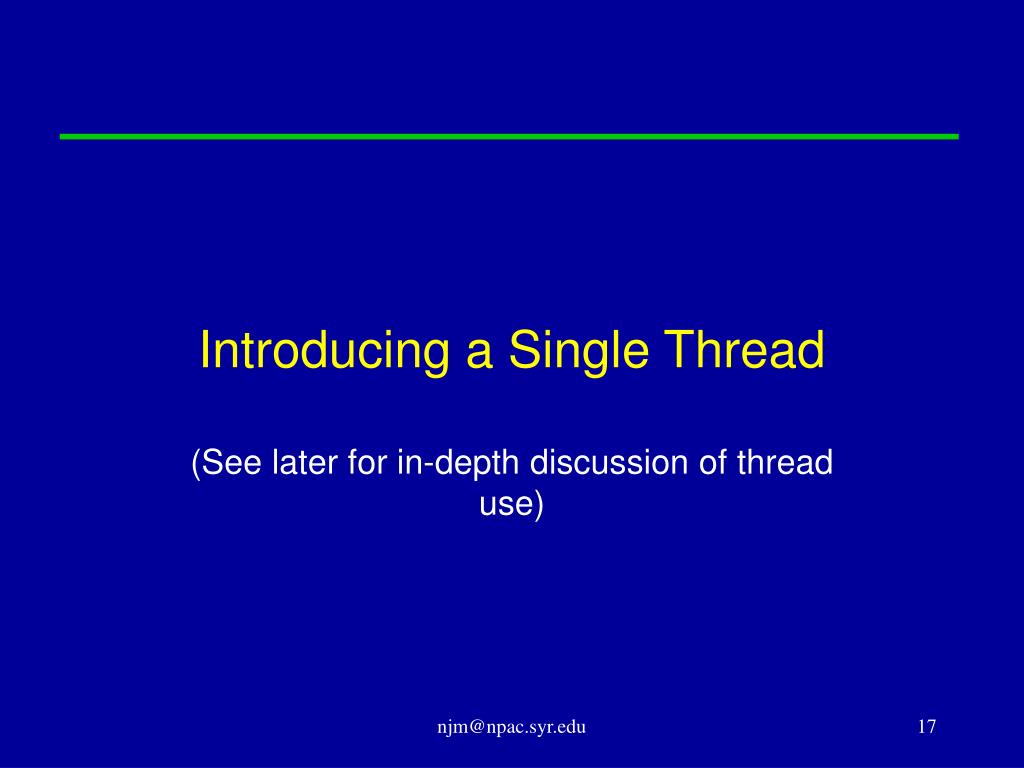 Introducing a Single Thread

(See later for in-depth discussion of thread use)

njm@npac.syr.edu

17